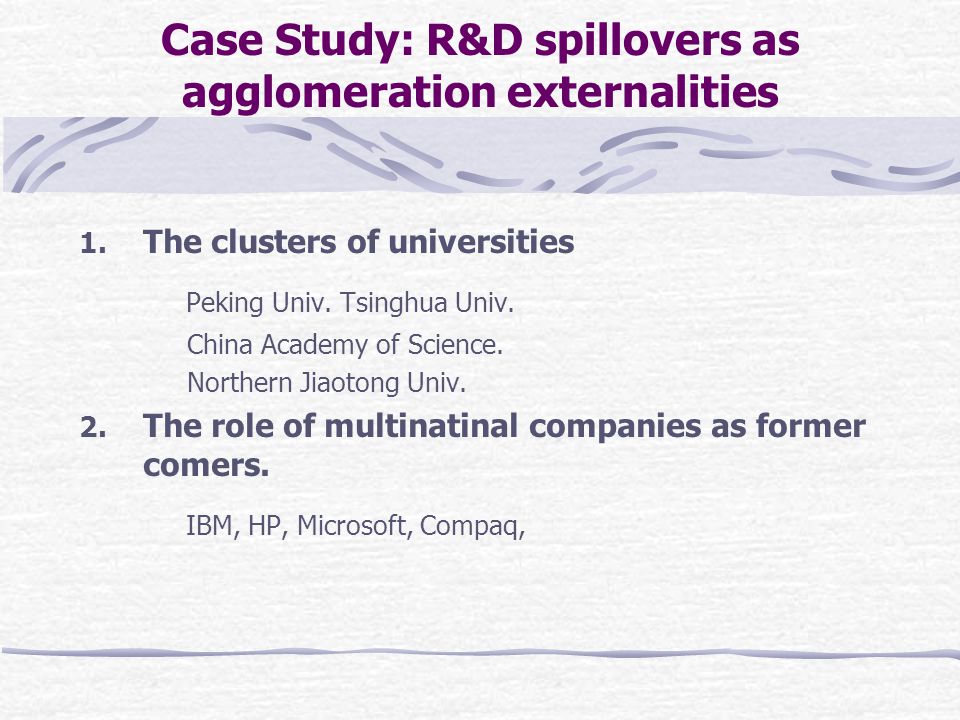 Case Study: R&D spillovers as agglomeration externalities

1. The clusters of universities

Peking Univ. Tsinghua Univ.
China Academy of Science.
Northern Jiaotong Univ.

2. The role of multinatinal companies as former comers.

IBM, HP, Microsoft, Compaq,